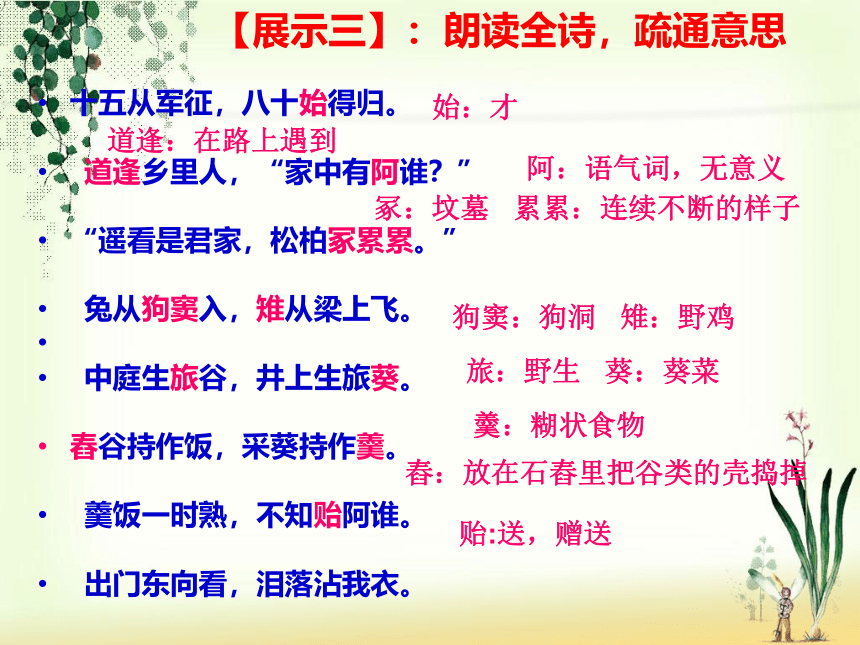 【展示三】：朗读全诗，疏通意思

• 十五从军征，八十始得归。 始：才

道逢：在路上遇到

• 道逢乡里人，“家中有阿谁？” 阿：语气词，无意义

冢：坟墓 累累：连续不断的样子

• “遥看是君家，松柏冢累累。”

• 兔从狗窦入，雉从梁上飞。 狗窦：狗洞 雉：野鸡

•

• 中庭生旅谷，井上生旅葵。 旅：野生 葵：葵菜

羹：糊状食物

• 舂谷持作饭，采葵持作羹。

舂：放在石舂里把谷类的壳捣掉

• 羹饭一时熟，不知贻阿谁。 贻:送，赠送

• 出门东向看，泪落沾我衣。